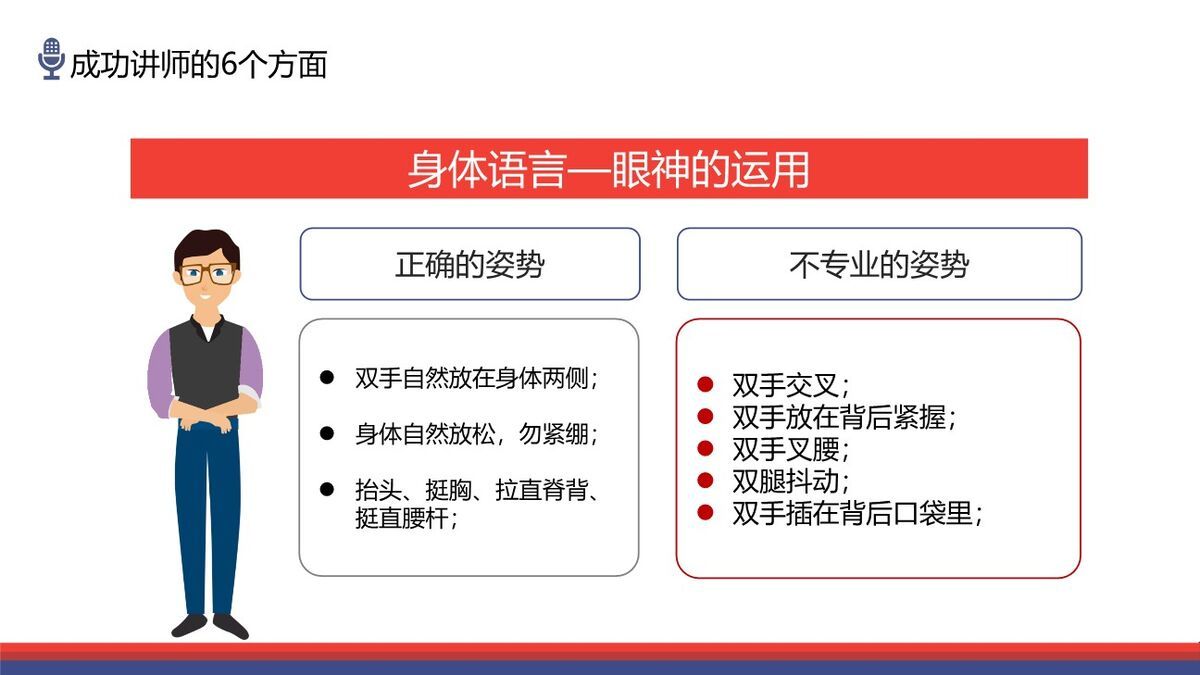 成功讲师的6个方面

身体语言—眼神的运用

正确的姿势

- 双手自然放在身体两侧；
- 身体自然放松，勿紧绷；
- 抬头、挺胸、拉直脊背、挺直腰杆；

不专业的姿势

- 双手交叉；
- 双手放在背后紧握；
- 双手叉腰；
- 双腿抖动；
- 双手插在背后口袋里；